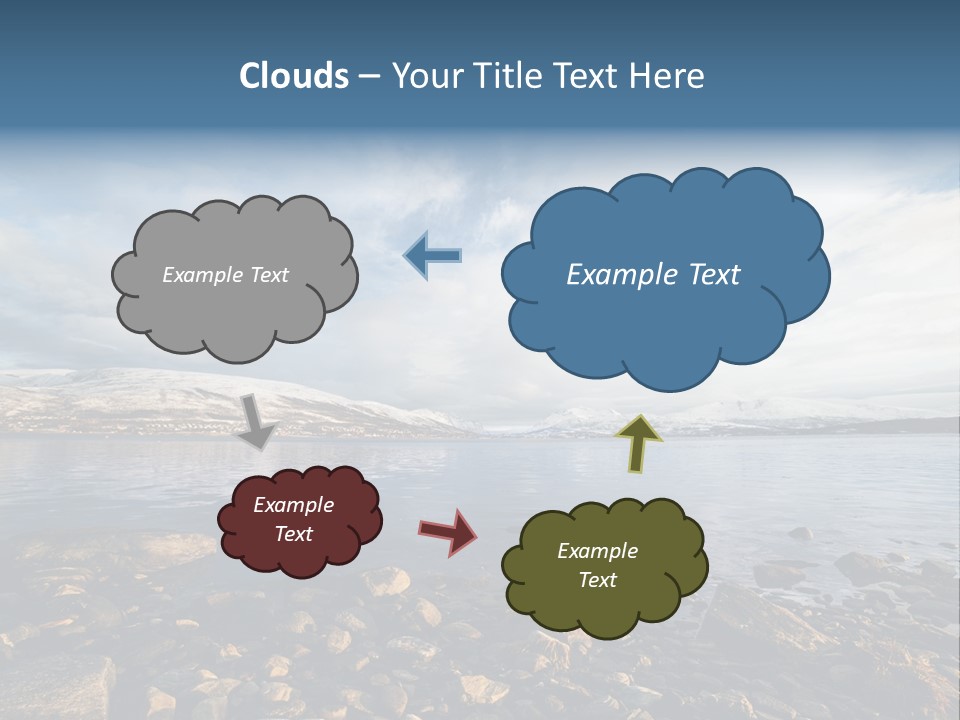 Clouds – Your Title Text Here

Example Text

Example Text

Example Text

Example Text